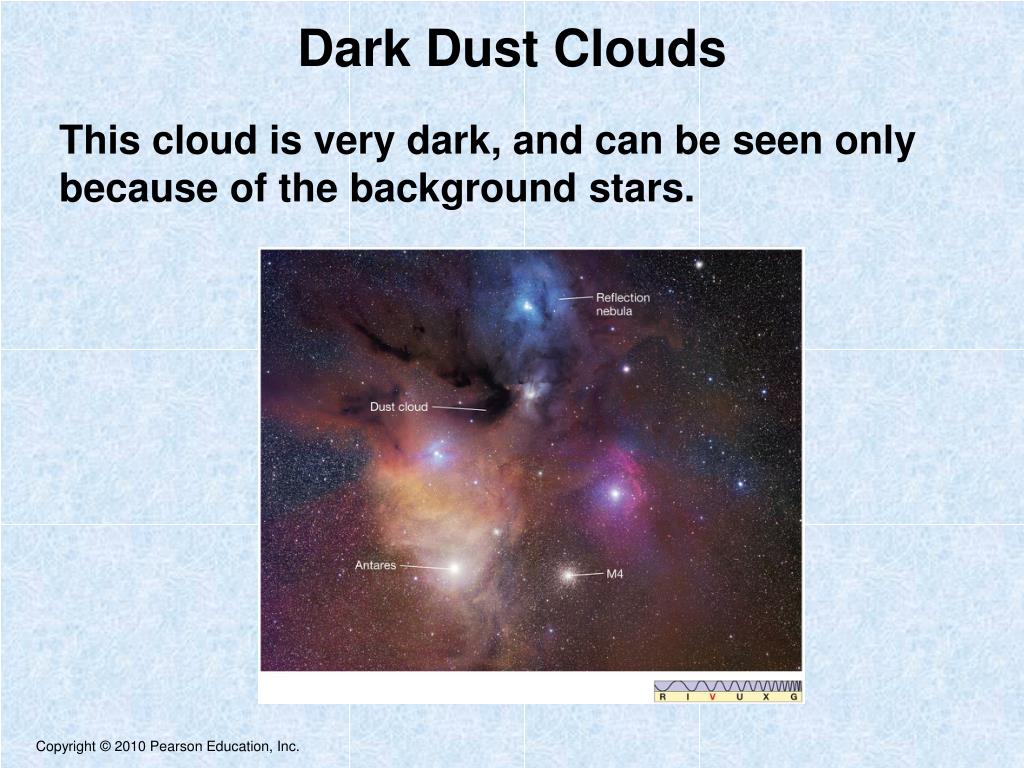 Dark Dust Clouds

This cloud is very dark, and can be seen only because of the background stars.

Reflection nebula

Dust cloud

Antares

M4

R I V U X G

Copyright © 2010 Pearson Education, Inc.